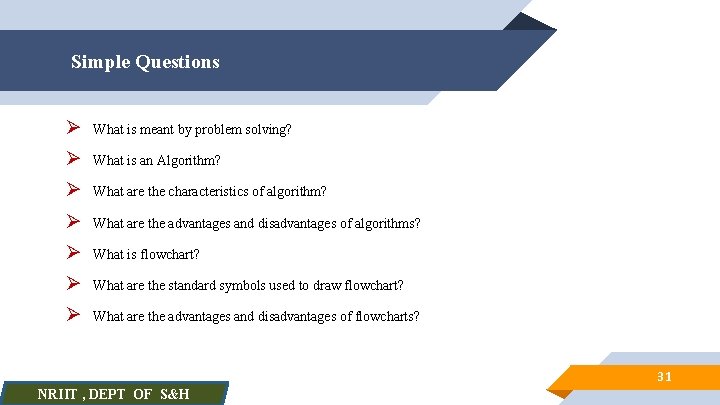 Simple Questions

➢ What is meant by problem solving?

➢ What is an Algorithm?

➢ What are the characteristics of algorithm?

➢ What are the advantages and disadvantages of algorithms?

➢ What is flowchart?

➢ What are the standard symbols used to draw flowchart?

➢ What are the advantages and disadvantages of flowcharts?

31

NRIIT , DEPT OF S&H